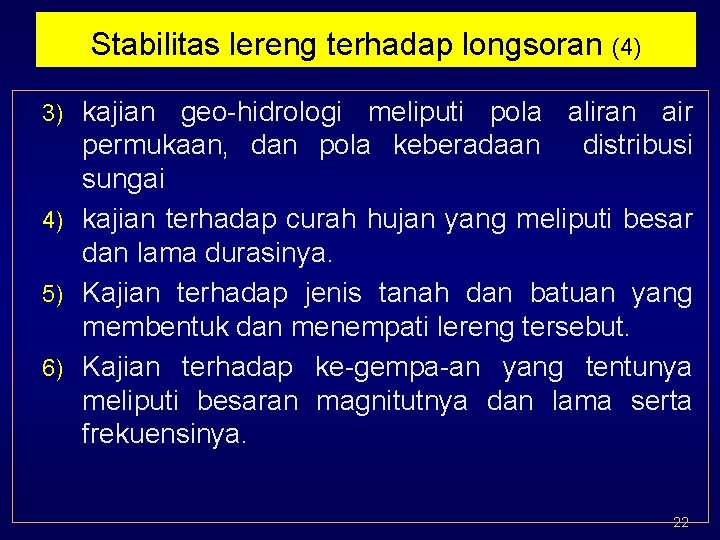 Stabilitas lereng terhadap longsoran (4)

3) kajian geo-hidrologi meliputi pola aliran air permukaan, dan pola keberadaan distribusi sungai

4) kajian terhadap curah hujan yang meliputi besar dan lama durasinya.

5) Kajian terhadap jenis tanah dan batuan yang membentuk dan menempati lereng tersebut.

6) Kajian terhadap ke-gempa-an yang tentunya meliputi besaran magnitutnya dan lama serta frekuensinya.

22